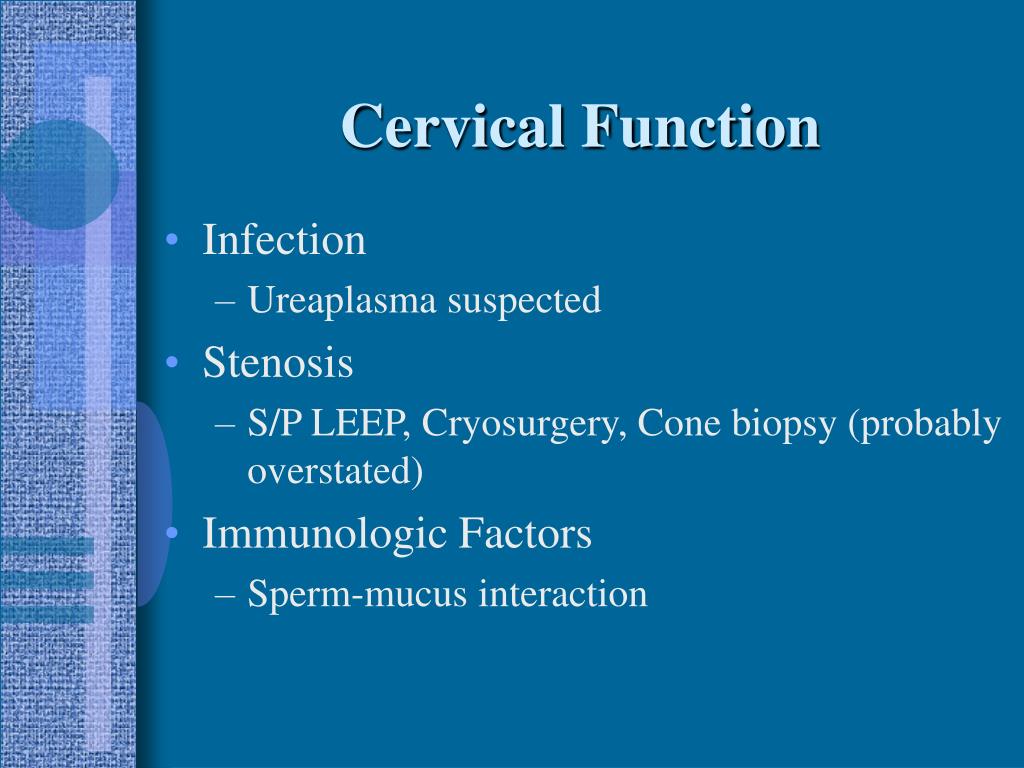 Cervical Function

• Infection
– Ureaplasma suspected
• Stenosis
– S/P LEEP, Cryosurgery, Cone biopsy (probably overstated)
• Immunologic Factors
– Sperm-mucus interaction